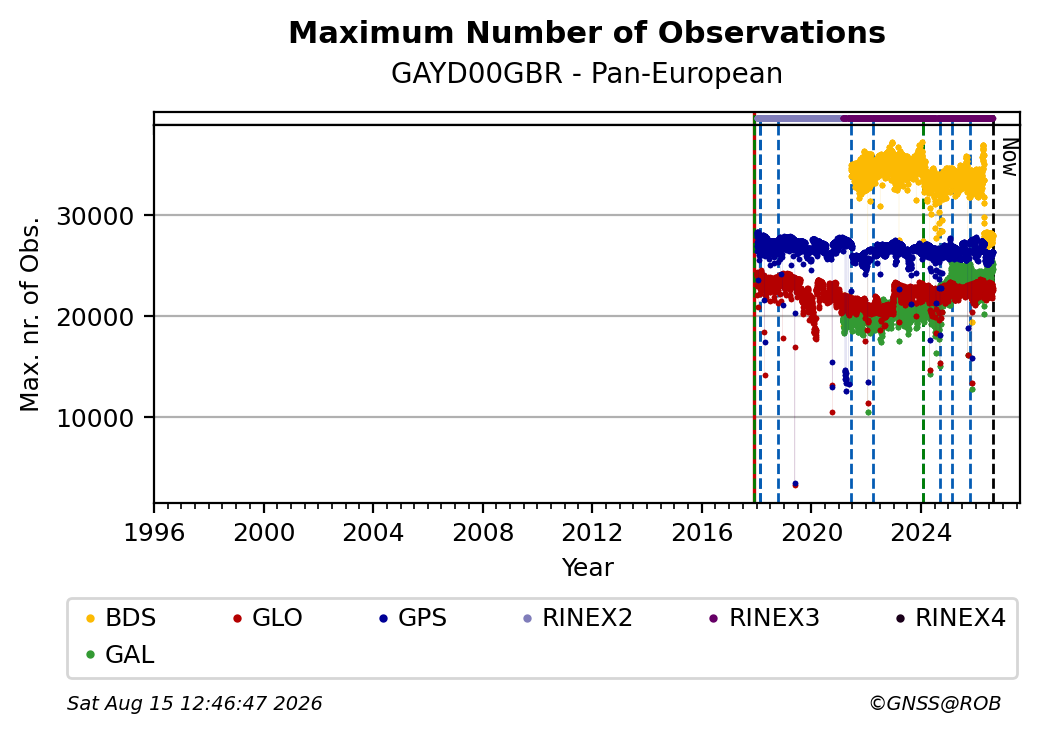 Maximum Number of Observations
GAYD00GBR - Pan-European

Now

Max. nr. of Obs.

30000
20000
10000

1996 2000 2004 2008 2012 2016 2020 2024

Year

BDS GLO GPS RINEX2 RINEX3 RINEX4
GAL

Sat Aug 15 12:46:47 2026

©GNSS@ROB